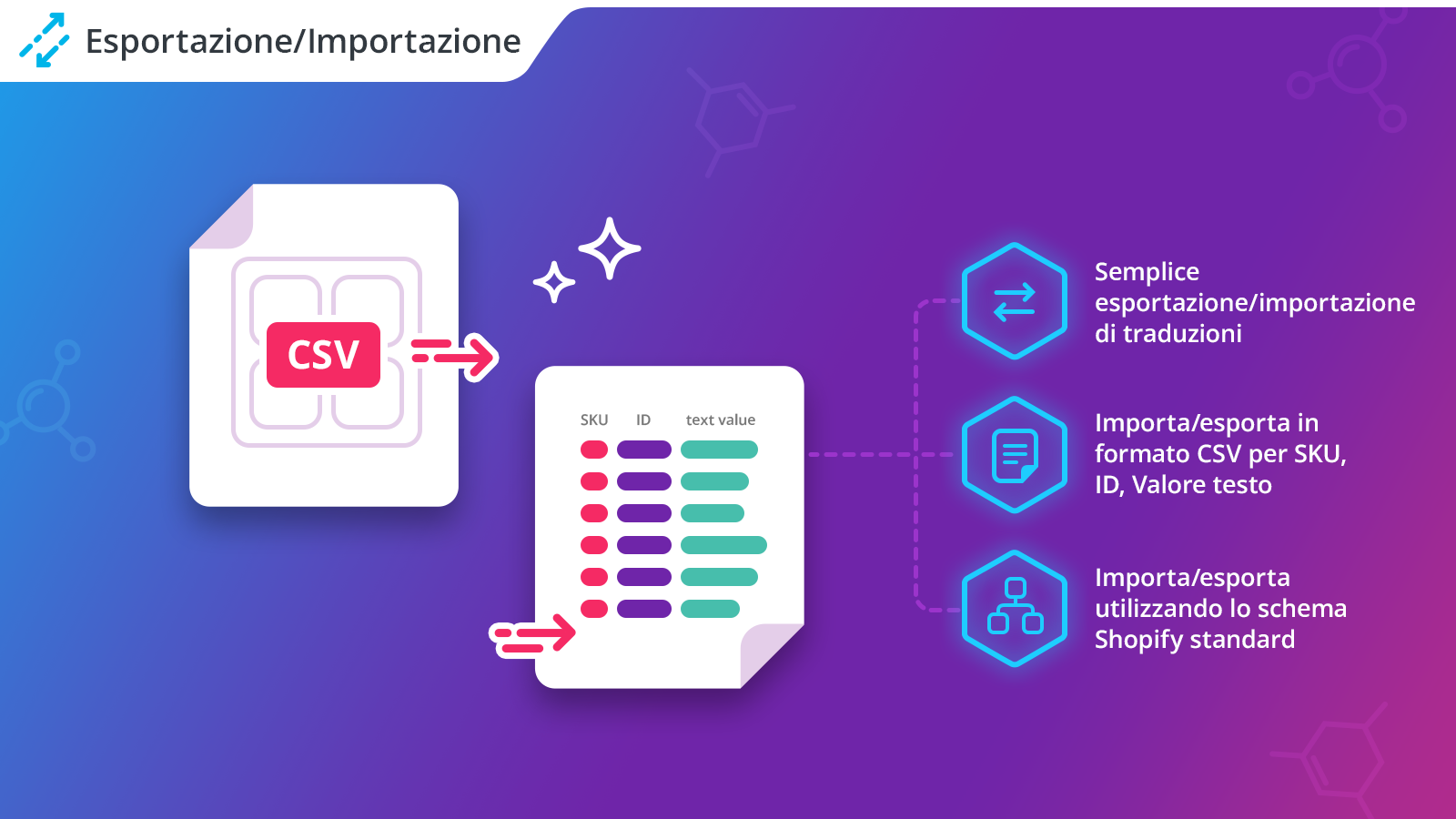 Esportazione/Importazione

CSV

SKU ID text value

Semplice esportazione/importazione di traduzioni

Importa/esporta in formato CSV per SKU, ID, Valore testo

Importa/esporta utilizzando lo schema Shopify standard